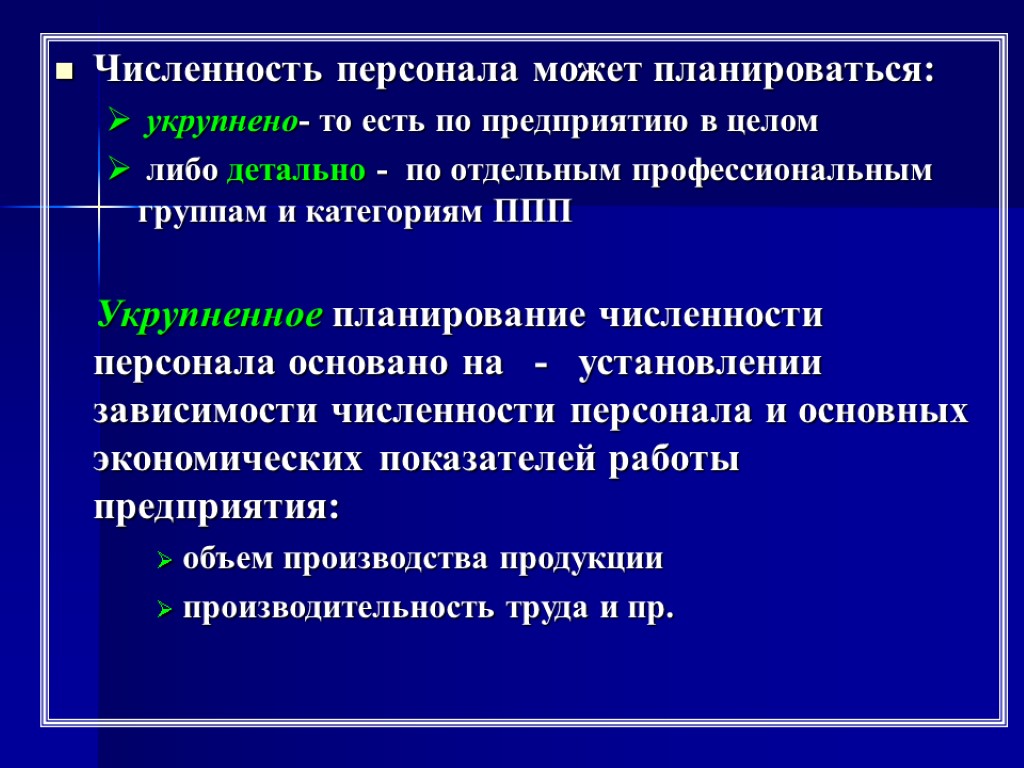 Численность персонала может планироваться:

укрупнено- то есть по предприятию в целом

либо детально - по отдельным профессиональным группам и категориям ППП

Укрупненное планирование численности персонала основано на - установлении зависимости численности персонала и основных экономических показателей работы предприятия:

объем производства продукции

производительность труда и пр.